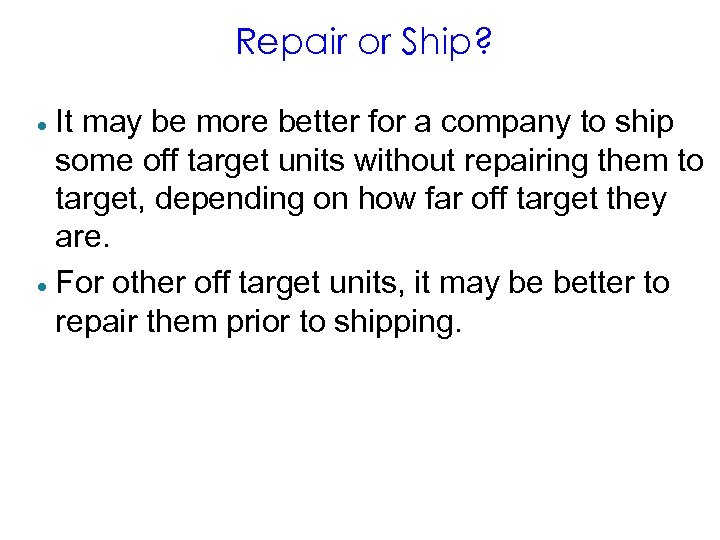 Repair or Ship?

- It may be more better for a company to ship some off target units without repairing them to target, depending on how far off target they are.
- For other off target units, it may be better to repair them prior to shipping.